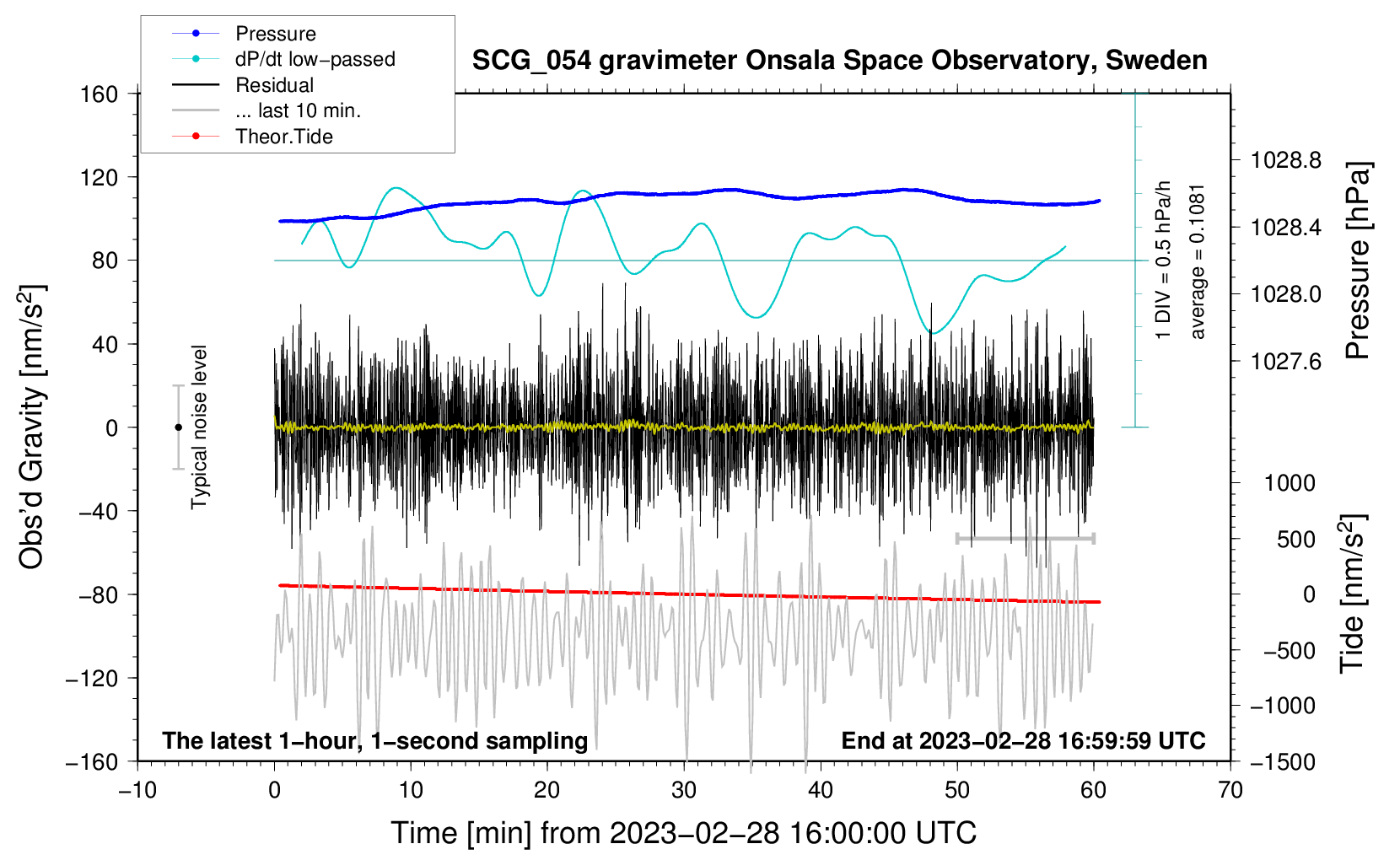 Pressure
dP/dt low−passed
Residual
... last 10 min.
Theor.Tide

SCG_054 gravimeter Onsala Space Observatory, Sweden

160
120
80
40
0
−40
−80
−120
−160

Obs'd Gravity [nm/s$^2$]

Typical noise level

1 DIV = 0.5 hPa/h
average = 0.1081

1028.8
1028.4
1028.0
1027.6

Pressure [hPa]

1000
500
0
−500
−1000
−1500

Tide [nm/s$^2$]

The latest 1−hour, 1−second sampling
End at 2023−02−28 16:59:59 UTC

−10
0
10
20
30
40
50
60
70

Time [min] from 2023−02−28 16:00:00 UTC